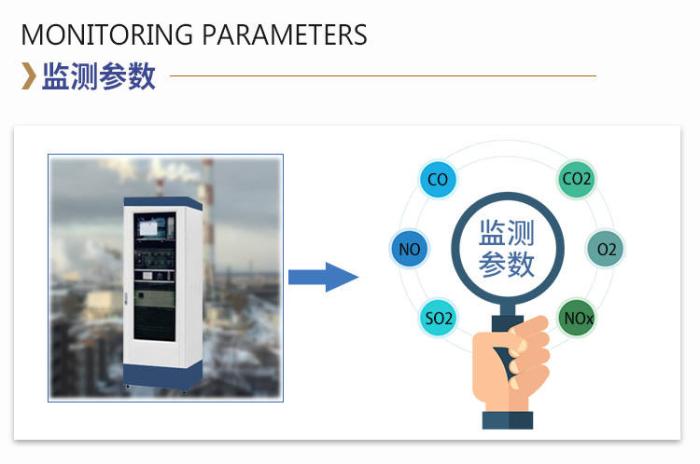 MONITORING PARAMETERS
监测参数

CO
CO2
NO
监测参数
O2
SO2
NOx